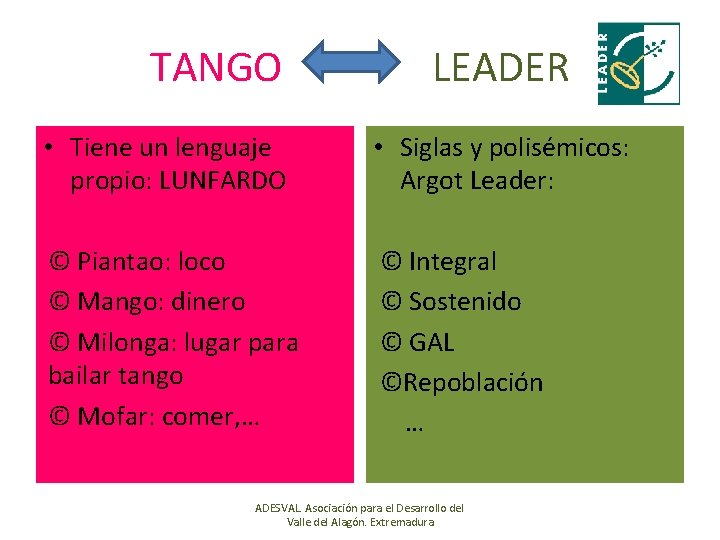 TANGO LEADER

LEADER

• Tiene un lenguaje propio: LUNFARDO

© Piantao: loco

© Mango: dinero

© Milonga: lugar para bailar tango

© Mofar: comer,…

• Siglas y polisémicos: Argot Leader:

© Integral

© Sostenido

© GAL

©Repoblación

…

ADESVAL Asociación para el Desarrollo del Valle del Alagón. Extremadura